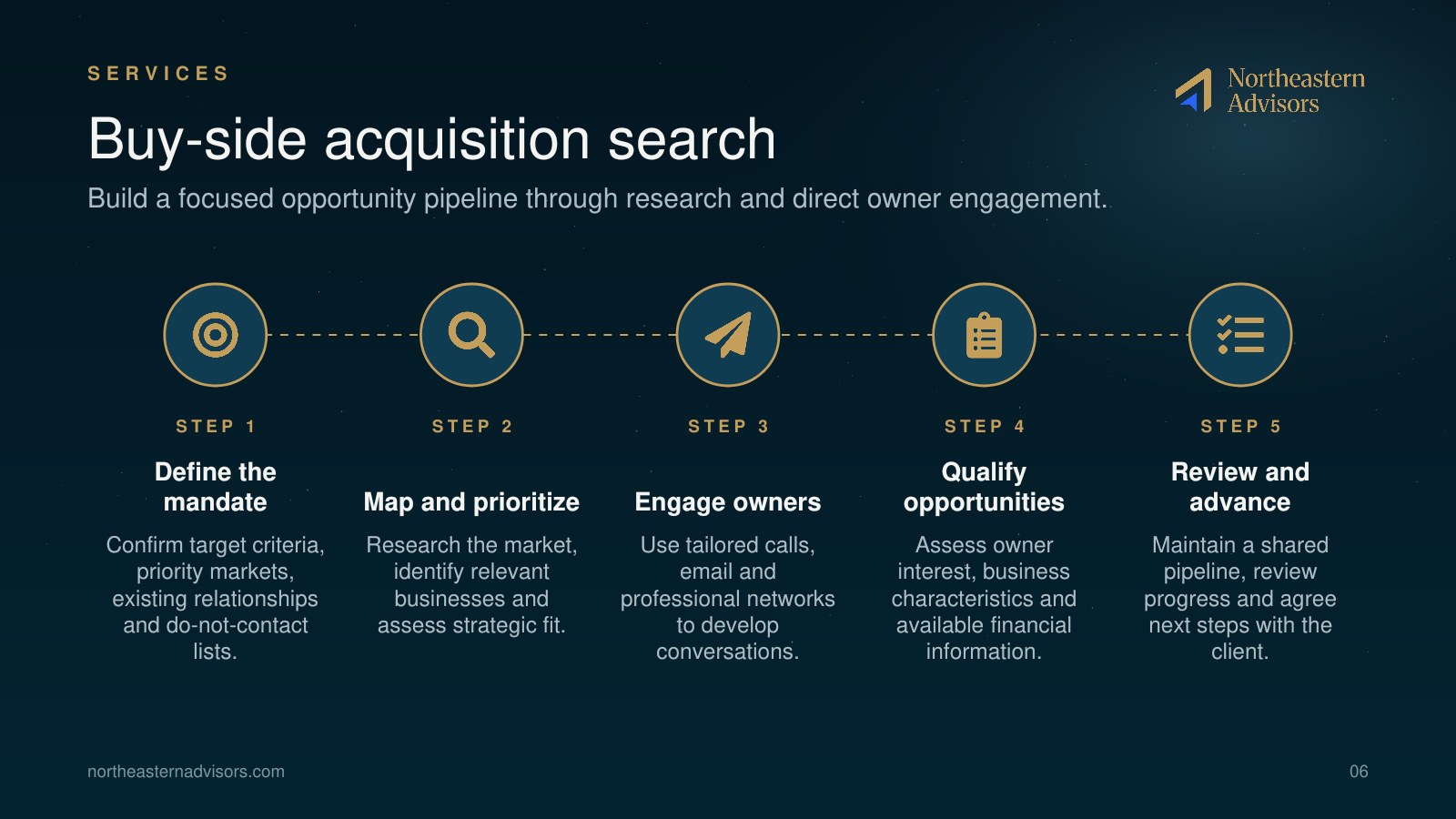 SERVICES

Northeastern Advisors

Buy-side acquisition search

Build a focused opportunity pipeline through research and direct owner engagement.

STEP 1

Define the mandate

Confirm target criteria, priority markets, existing relationships and do-not-contact lists.

STEP 2

Map and prioritize

Research the market, identify relevant businesses and assess strategic fit.

STEP 3

Engage owners

Use tailored calls, email and professional networks to develop conversations.

STEP 4

Qualify opportunities

Assess owner interest, business characteristics and available financial information.

STEP 5

Review and advance

Maintain a shared pipeline, review progress and agree next steps with the client.

northeasternadvisors.com

06